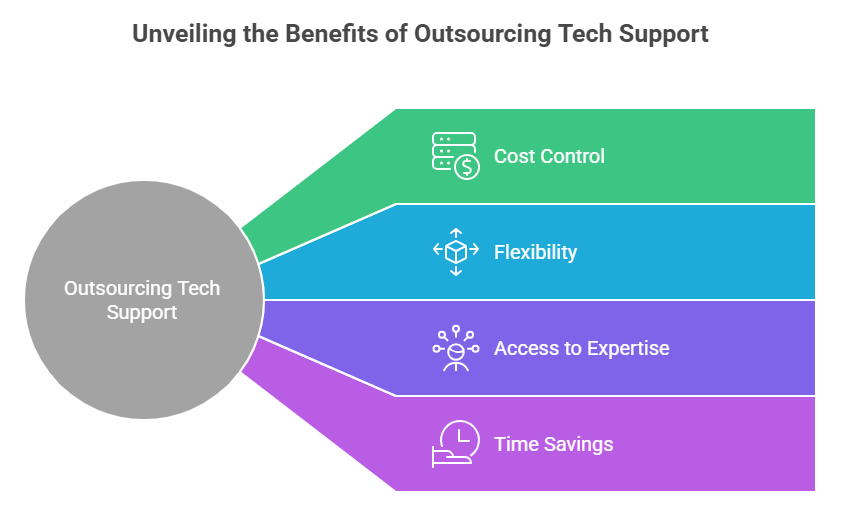 Unveiling the Benefits of Outsourcing Tech Support

Outsourcing Tech Support

Cost Control

Flexibility

Access to Expertise

Time Savings